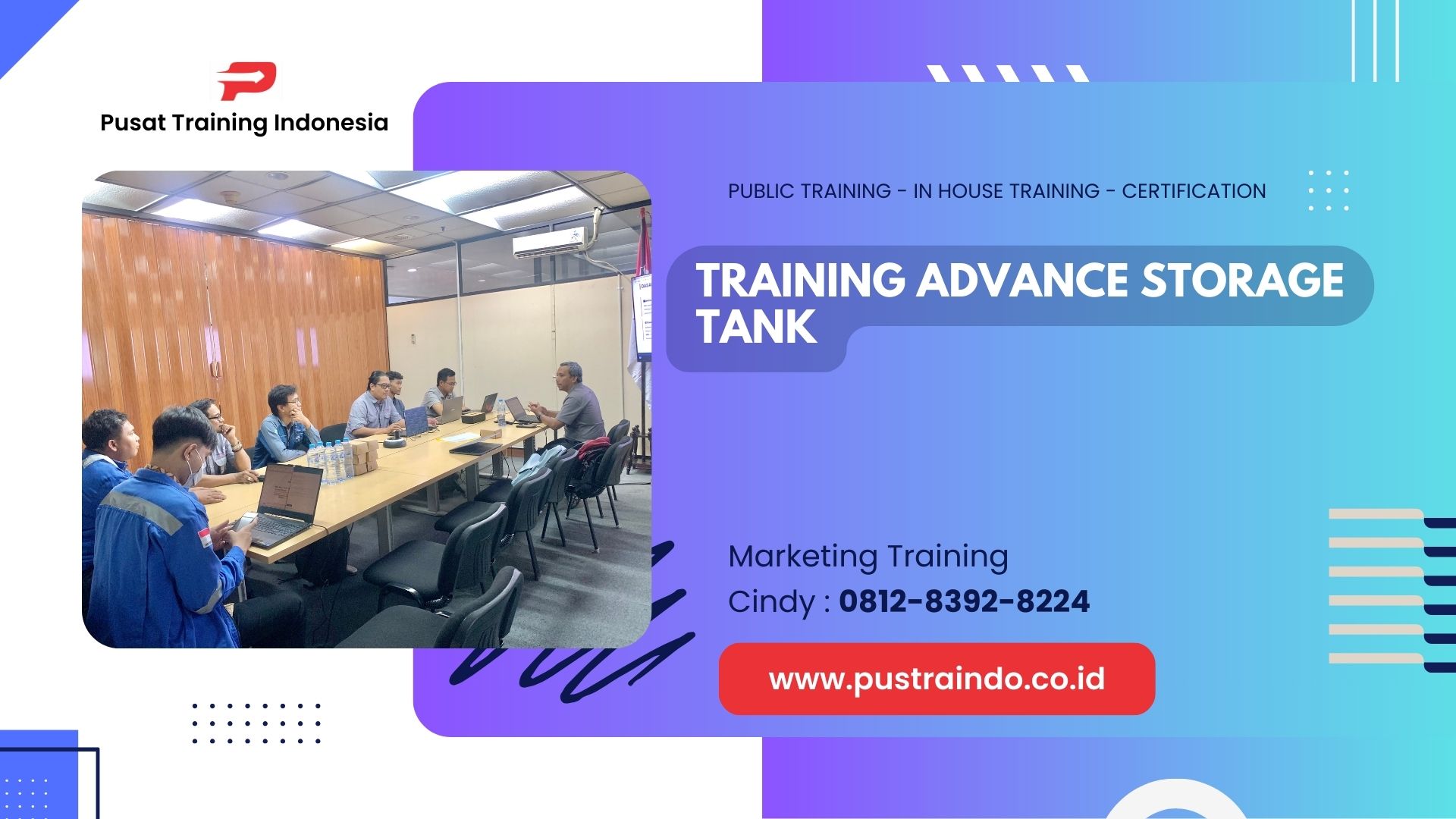 Pusat Training Indonesia

PUBLIC TRAINING - IN HOUSE TRAINING - CERTIFICATION

TRAINING ADVANCE STORAGE TANK

Marketing Training
Cindy : 0812-8392-8224

www.pustraindo.co.id